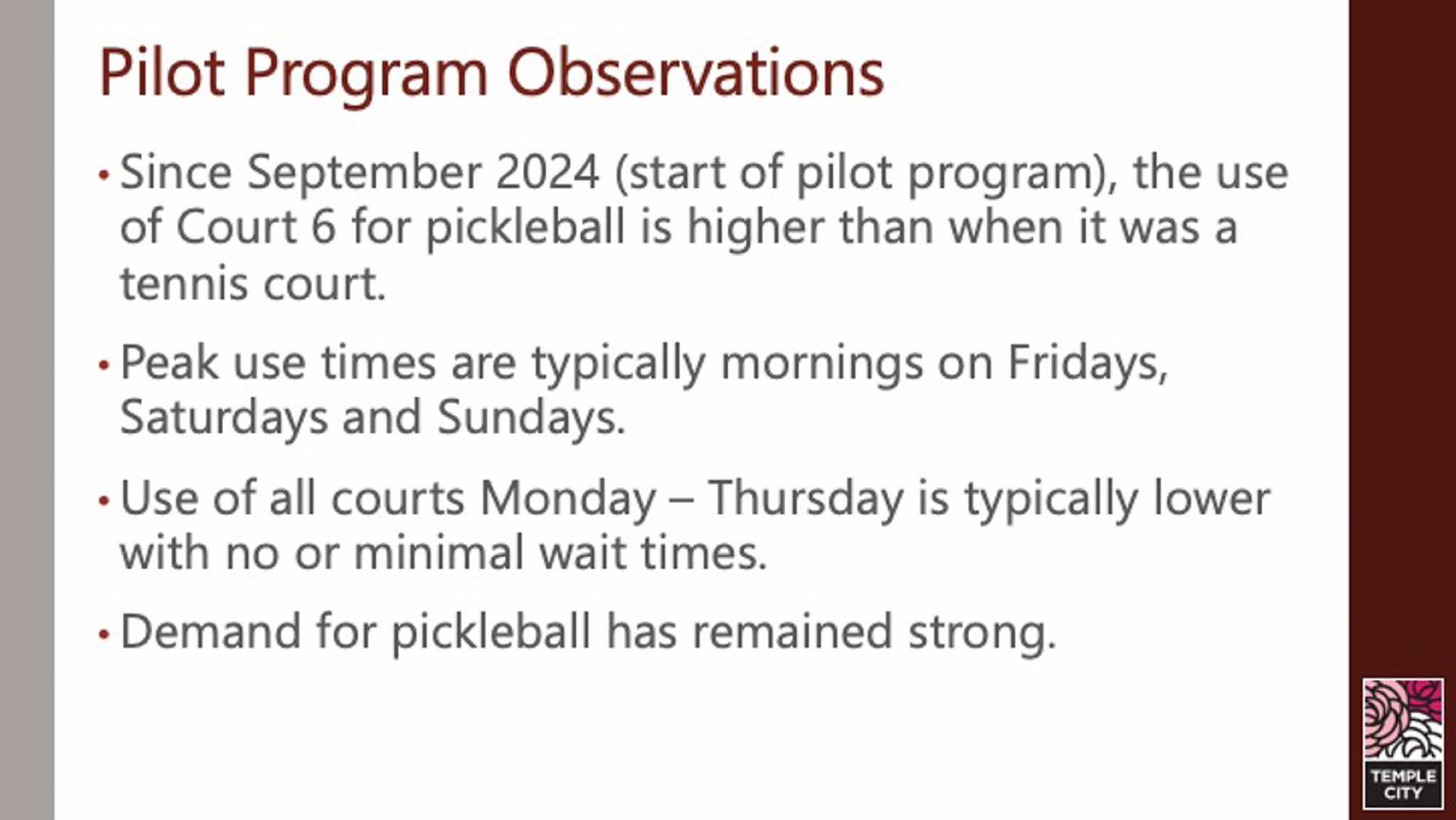 Pilot Program Observations

• Since September 2024 (start of pilot program), the use of Court 6 for pickleball is higher than when it was a tennis court.

• Peak use times are typically mornings on Fridays, Saturdays and Sundays.

• Use of all courts Monday – Thursday is typically lower with no or minimal wait times.

• Demand for pickleball has remained strong.

TEMPLE CITY